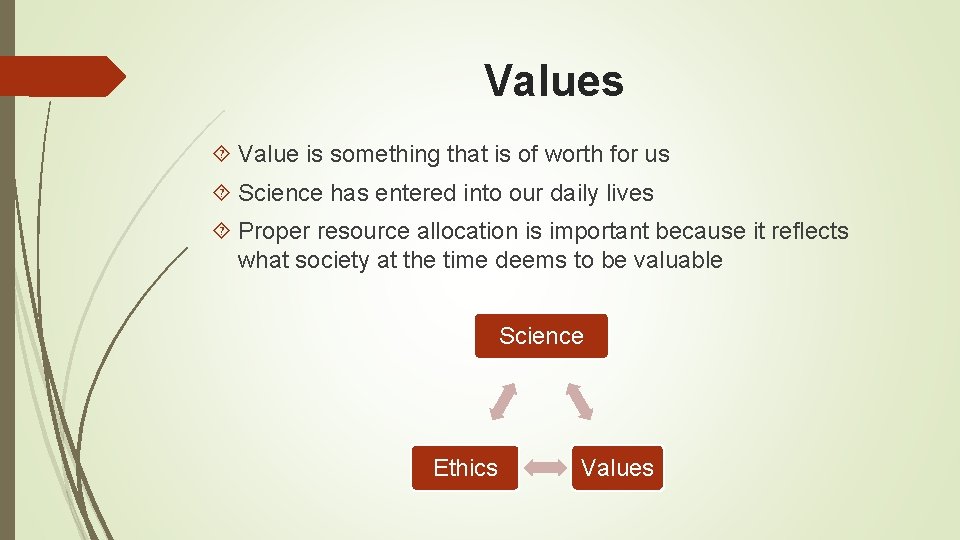 Values

Value is something that is of worth for us

Science has entered into our daily lives

Proper resource allocation is important because it reflects what society at the time deems to be valuable

Science

Ethics

Values